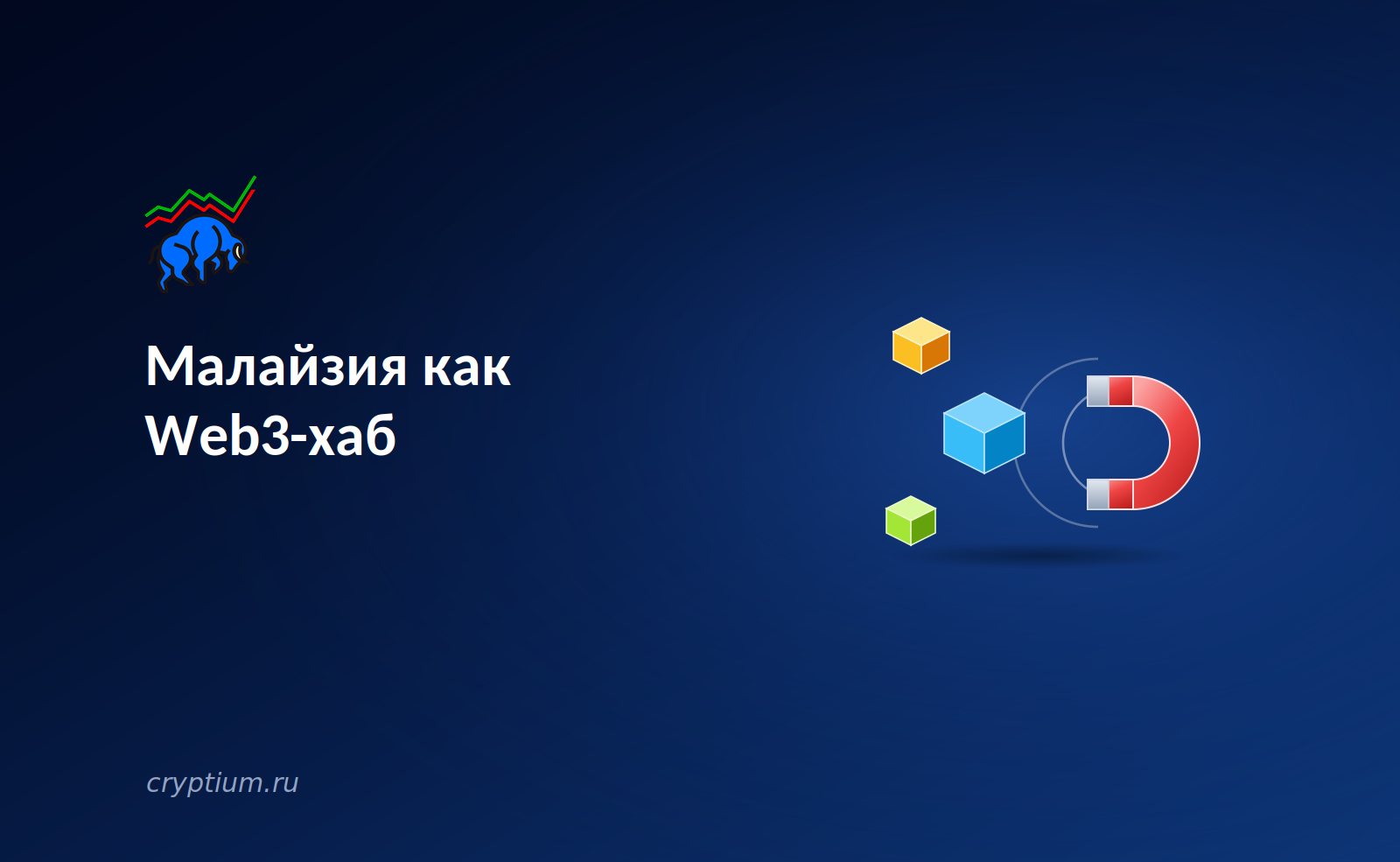 Малайзия как Web3-хаб

cryptium.ru